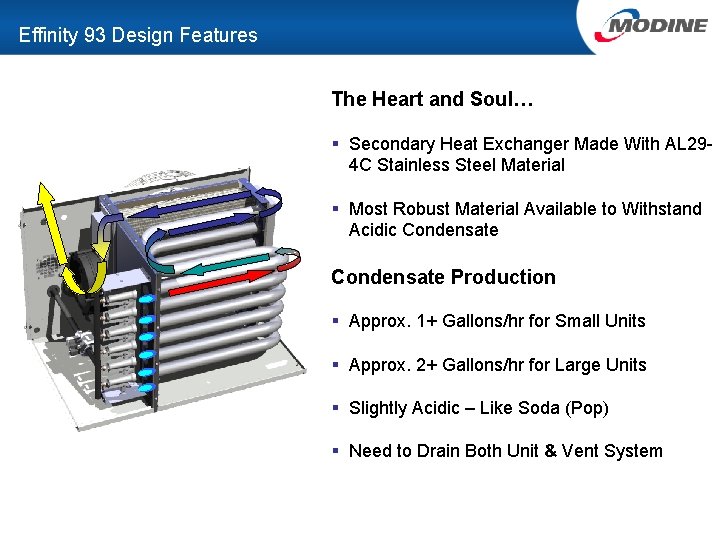 Effinity 93 Design Features

MODINE

The Heart and Soul…

▪ Secondary Heat Exchanger Made With AL29-4C Stainless Steel Material

▪ Most Robust Material Available to Withstand Acidic Condensate

Condensate Production

▪ Approx. 1+ Gallons/hr for Small Units

▪ Approx. 2+ Gallons/hr for Large Units

▪ Slightly Acidic – Like Soda (Pop)

▪ Need to Drain Both Unit & Vent System